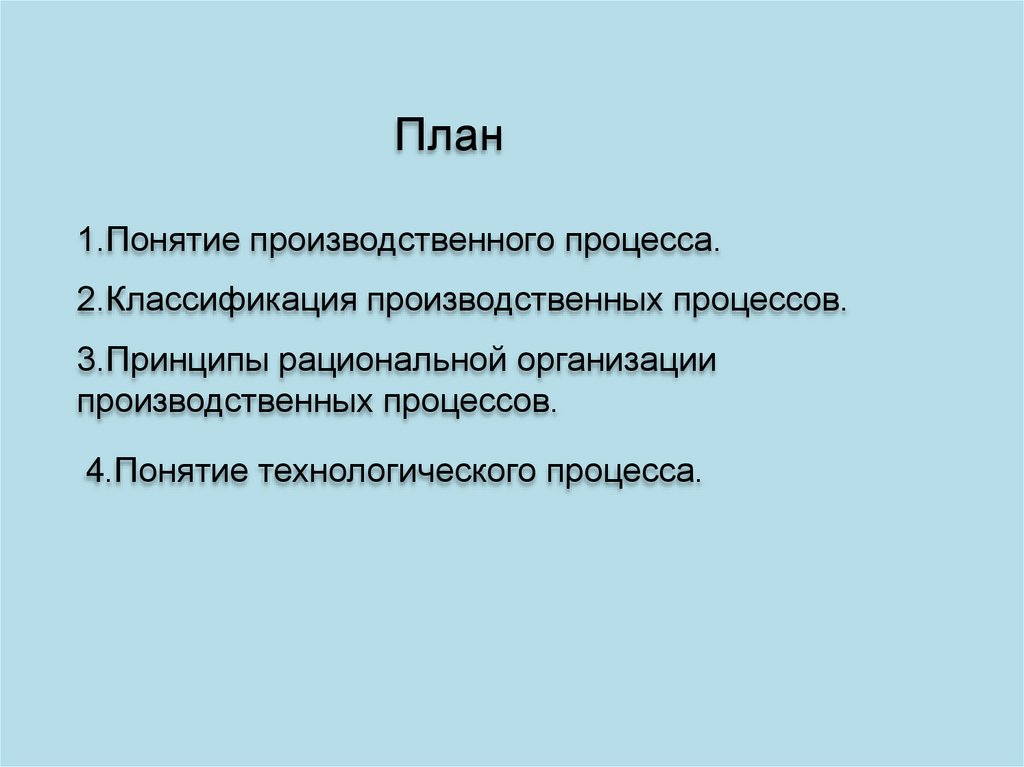 План

1.Понятие производственного процесса.

2.Классификация производственных процессов.

3.Принципы рациональной организации производственных процессов.

4.Понятие технологического процесса.